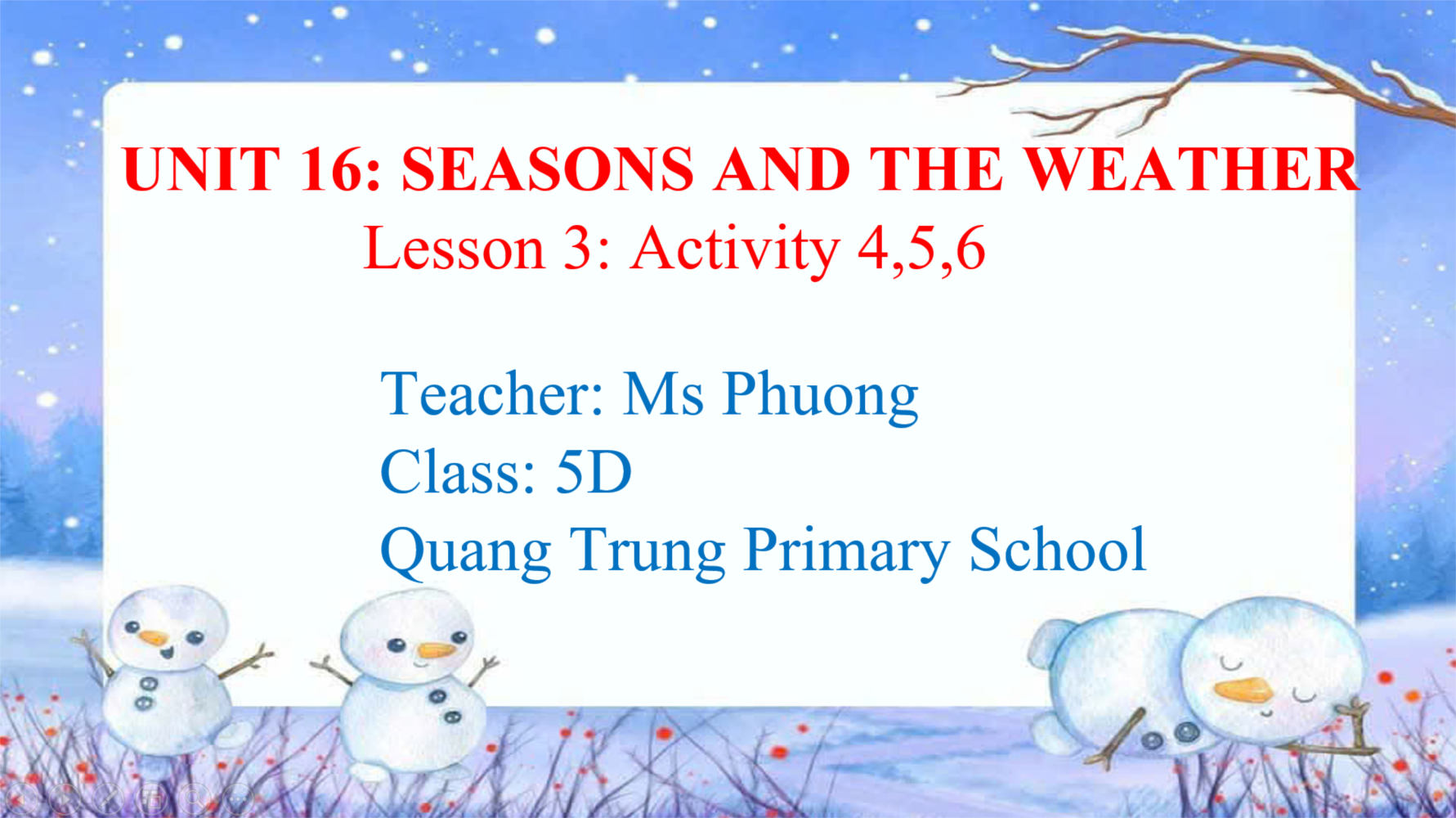 UNIT 16: SEASONS AND THE WEATHER
Lesson 3: Activity 4,5,6

Teacher: Ms Phuong
Class: 5D
Quang Trung Primary School